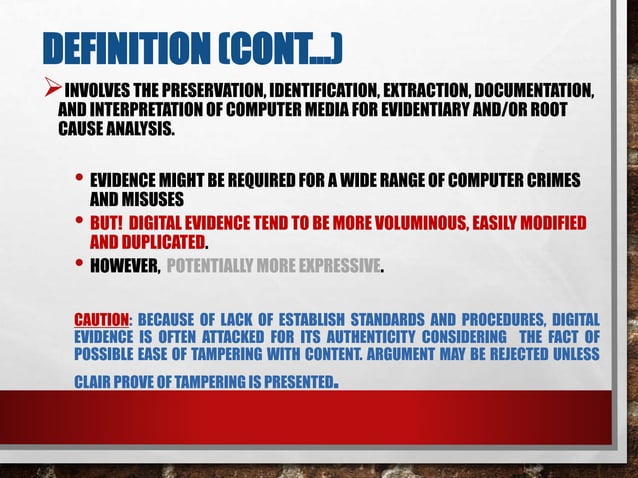 DEFINITION (CONT…)

➢ INVOLVES THE PRESERVATION, IDENTIFICATION, EXTRACTION, DOCUMENTATION, AND INTERPRETATION OF COMPUTER MEDIA FOR EVIDENTIARY AND/OR ROOT CAUSE ANALYSIS.

• EVIDENCE MIGHT BE REQUIRED FOR A WIDE RANGE OF COMPUTER CRIMES AND MISUSES
• BUT! DIGITAL EVIDENCE TEND TO BE MORE VOLUMINOUS, EASILY MODIFIED AND DUPLICATED.
• HOWEVER, POTENTIALLY MORE EXPRESSIVE.

CAUTION: BECAUSE OF LACK OF ESTABLISH STANDARDS AND PROCEDURES, DIGITAL EVIDENCE IS OFTEN ATTACKED FOR ITS AUTHENTICITY CONSIDERING THE FACT OF POSSIBLE EASE OF TAMPERING WITH CONTENT. ARGUMENT MAY BE REJECTED UNLESS

CLAIR PROVE OF TAMPERING IS PRESENTED.